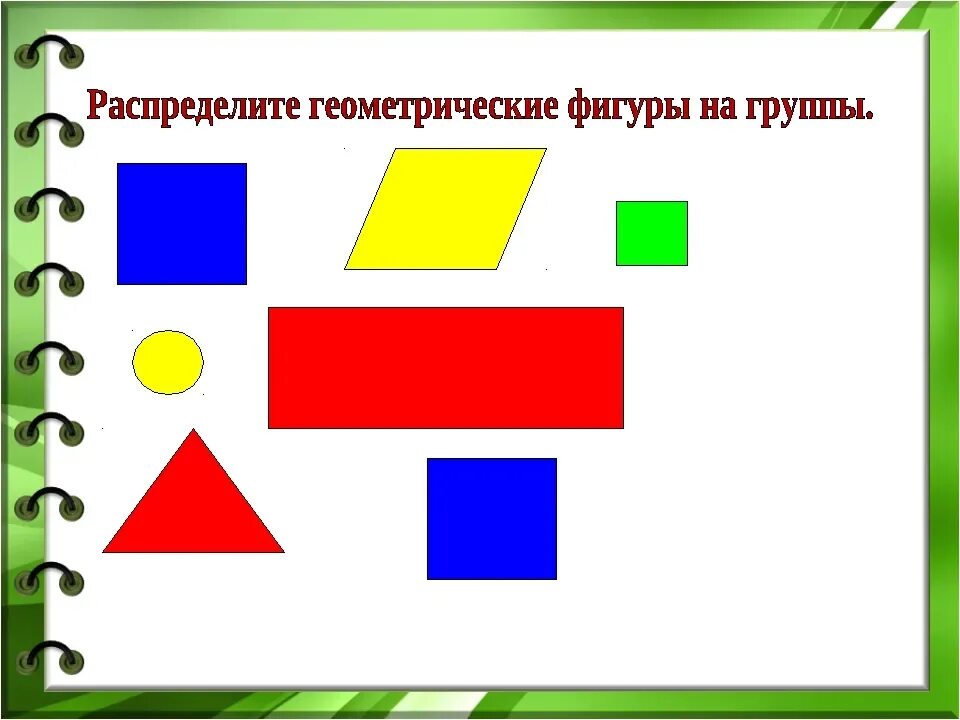 Распределите геометрические фигуры на группы.